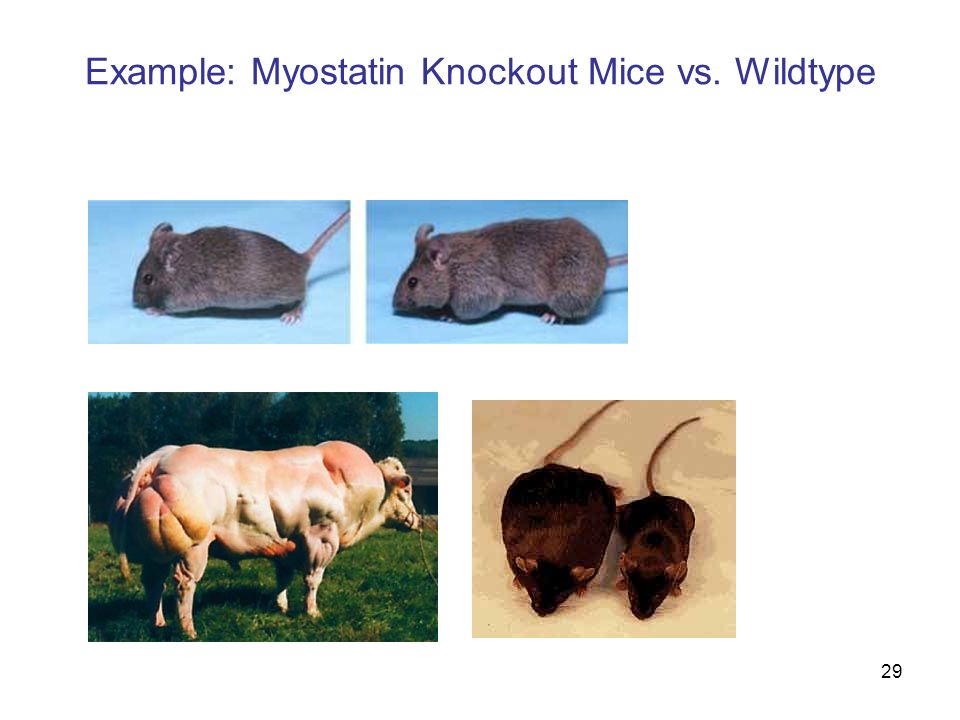 Example: Myostatin Knockout Mice vs. Wildtype

29